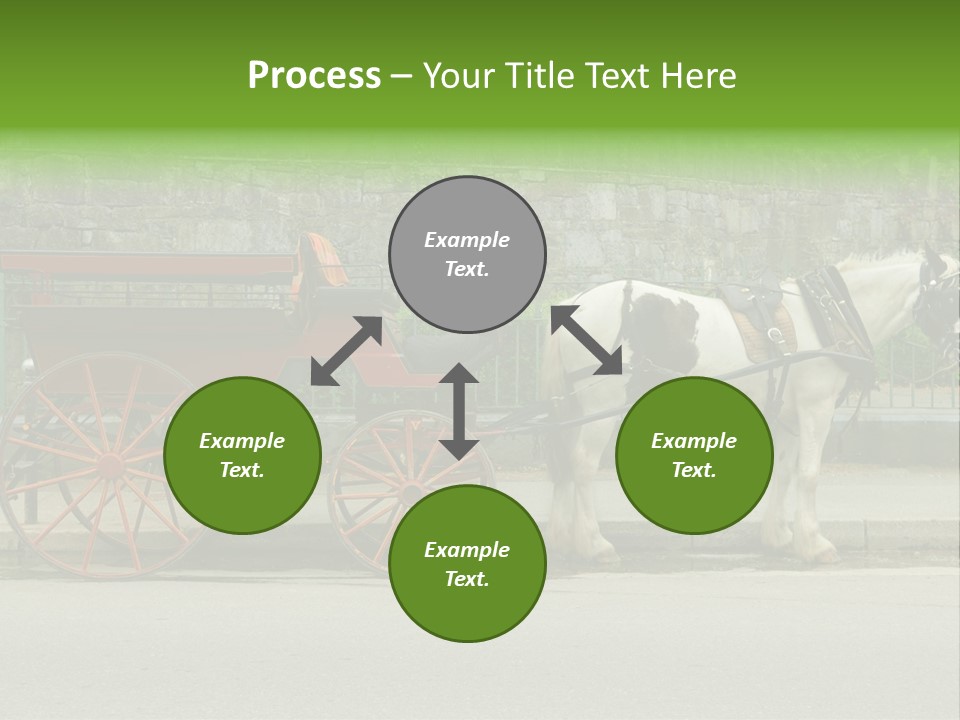 Process – Your Title Text Here

Example Text.

Example Text.

Example Text.

Example Text.